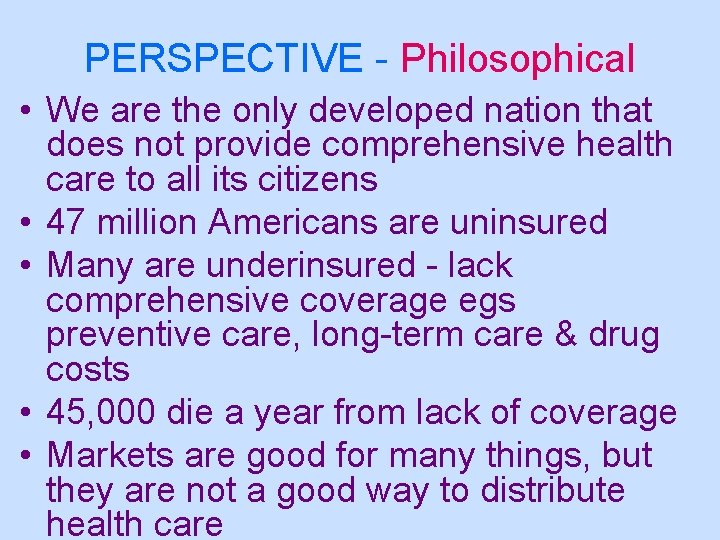 PERSPECTIVE - Philosophical

• We are the only developed nation that does not provide comprehensive health care to all its citizens
• 47 million Americans are uninsured
• Many are underinsured - lack comprehensive coverage egs preventive care, long-term care & drug costs
• 45,000 die a year from lack of coverage
• Markets are good for many things, but they are not a good way to distribute health care